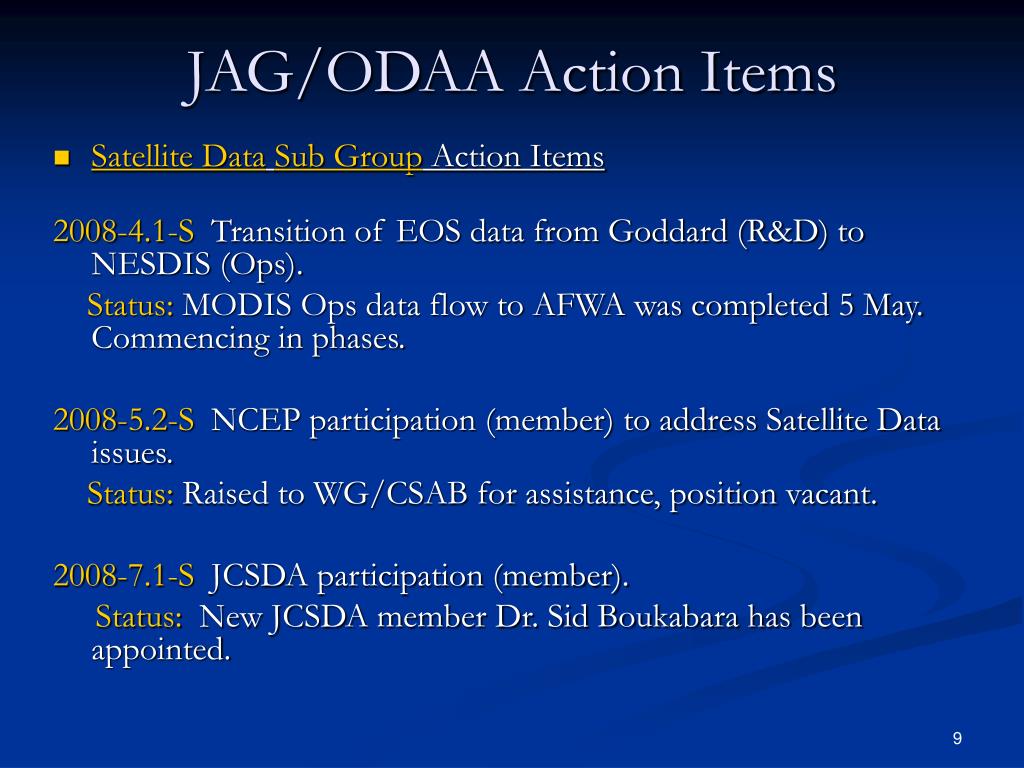 JAG/ODAA Action Items

Satellite Data Sub Group Action Items

2008-4.1-S Transition of EOS data from Goddard (R&D) to NESDIS (Ops).

Status: MODIS Ops data flow to AFWA was completed 5 May. Commencing in phases.

2008-5.2-S NCEP participation (member) to address Satellite Data issues.

Status: Raised to WG/CSAB for assistance, position vacant.

2008-7.1-S JCSDA participation (member).

Status: New JCSDA member Dr. Sid Boukabara has been appointed.

9